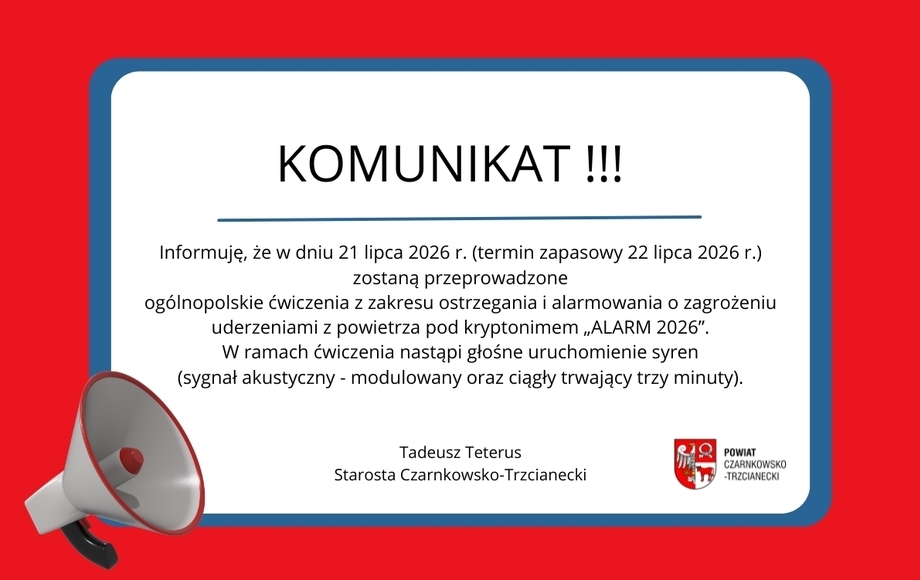 KOMUNIKAT !!!

Informuję, że w dniu 21 lipca 2026 r. (termin zapasowy 22 lipca 2026 r.) zostaną przeprowadzone ogólnopolskie ćwiczenia z zakresu ostrzegania i alarmowania o zagrożeniu uderzeniami z powietrza pod kryptonimem „ALARM 2026”. W ramach ćwiczenia nastąpi głośne uruchomienie syren (sygnał akustyczny - modulowany oraz ciągły trwający trzy minuty).

Tadeusz Teterus
Starosta Czarnkowsko-Trzcianecki

POWIAT CZARNKOWSKO -TRZCIANECKI